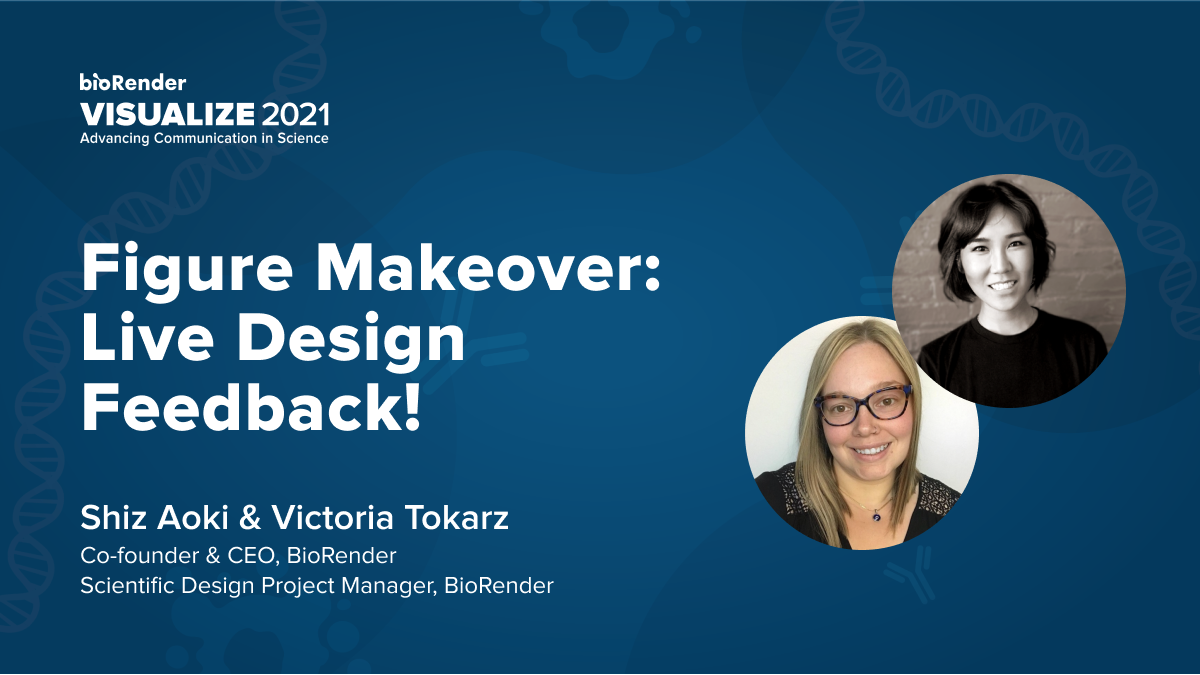 bioRender
VISUALIZE 2021
Advancing Communication in Science

Figure Makeover: Live Design Feedback!

Shiz Aoki & Victoria Tokarz
Co-founder & CEO, BioRender
Scientific Design Project Manager, BioRender